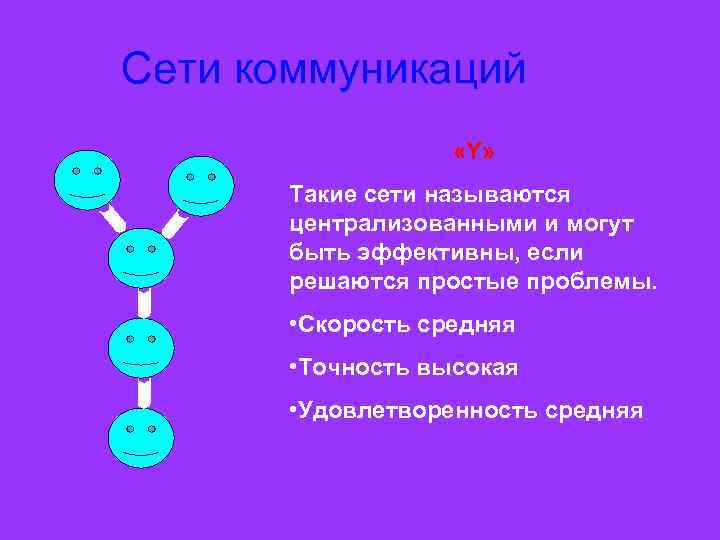 Сети коммуникаций

«Y»

Такие сети называются централизованными и могут быть эффективны, если решаются простые проблемы.

•Скорость средняя

•Точность высокая

•Удовлетворенность средняя